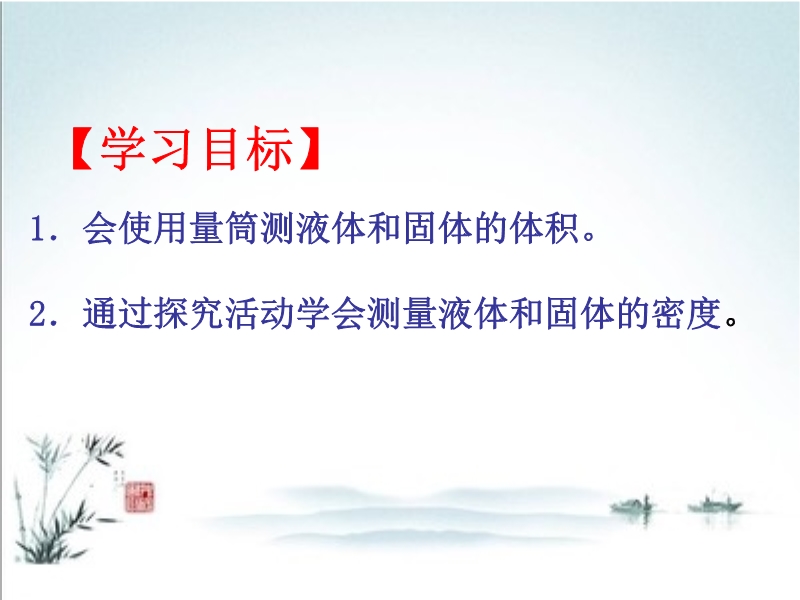 【学习目标】

1. 会使用量筒测液体和固体的体积。

2. 通过探究活动学会测量液体和固体的密度。